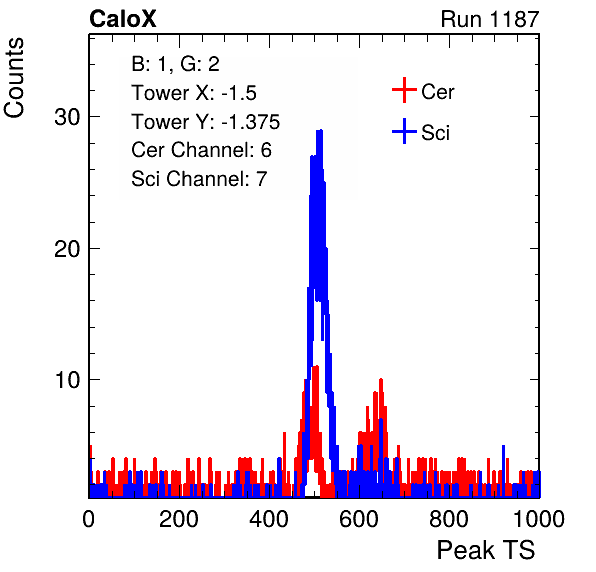 CaloX

Run 1187

Counts

B: 1, G: 2
Tower X: -1.5
Tower Y: -1.375
Cer Channel: 6
Sci Channel: 7

Cer
Sci

30
20
10

0
200
400
600
800
1000

Peak TS